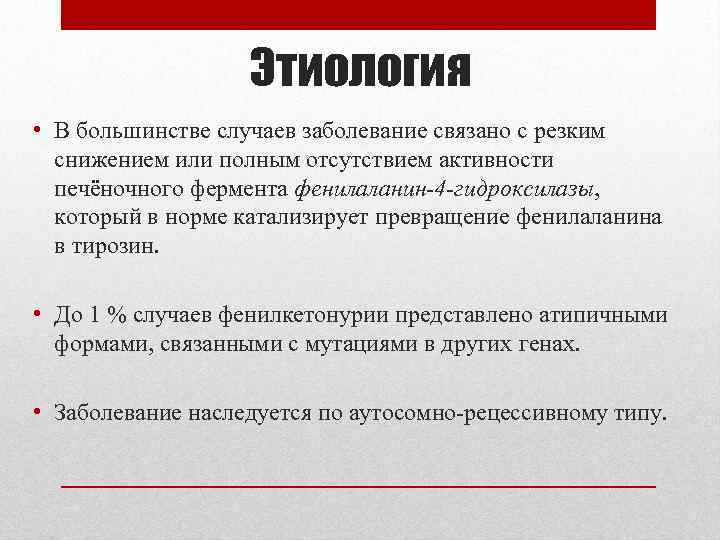 Этиология

• В большинстве случаев заболевание связано с резким снижением или полным отсутствием активности печёночного фермента фенилаланин-4-гидроксилазы, который в норме катализирует превращение фенилаланина в тирозин.

• До 1 % случаев фенилкетонурии представлено атипичными формами, связанными с мутациями в других генах.

• Заболевание наследуется по аутосомно-рецессивному типу.